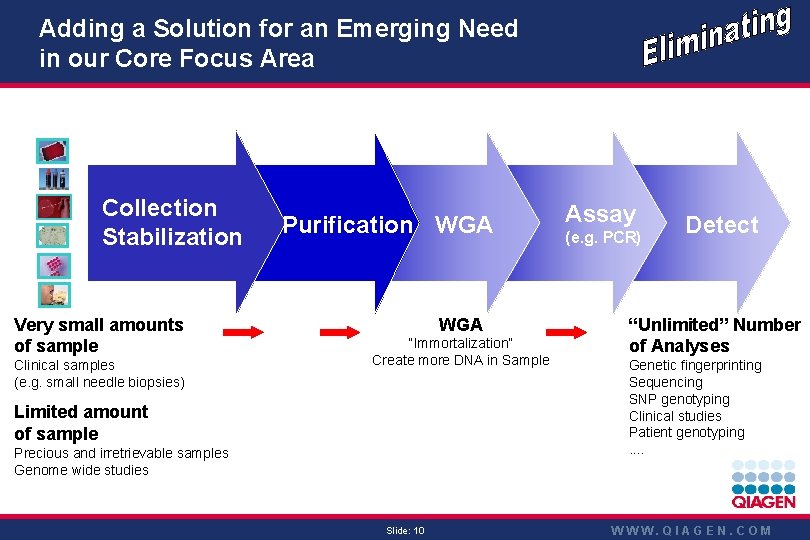 Adding a Solution for an Emerging Need in our Core Focus Area

Eliminating

Collection Stabilization

Purification

WGA

Assay (e.g. PCR)

Detect

Very small amounts of sample
Clinical samples (e.g. small needle biopsies)

Limited amount of sample
Precious and irretrievable samples
Genome wide studies

WGA
"Immortalization"
Create more DNA in Sample

"Unlimited" Number of Analyses
Genetic fingerprinting
Sequencing
SNP genotyping
Clinical studies
Patient genotyping
....

QIAGEN

Slide: 10

WWW.QIAGEN.COM